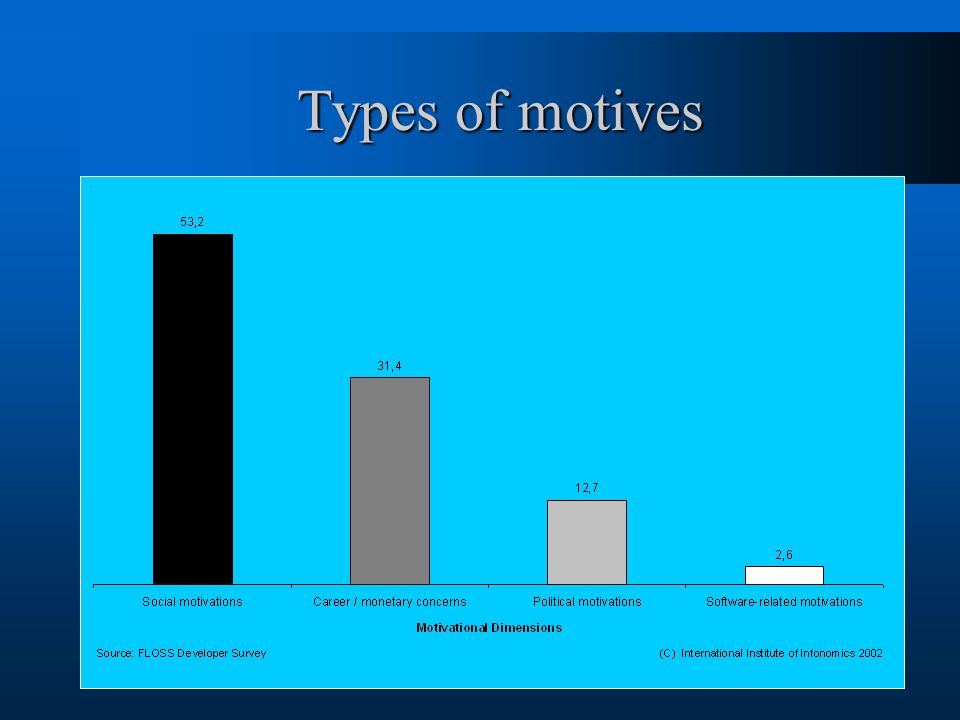 Types of motives

53,2

31,4

12,7

2,6

Social motivations

Career / monetary concerns

Political motivations

Software-related motivations

Motivational Dimensions

Source: FLOSS Developer Survey

(C) International Institute of Infonomics 2002